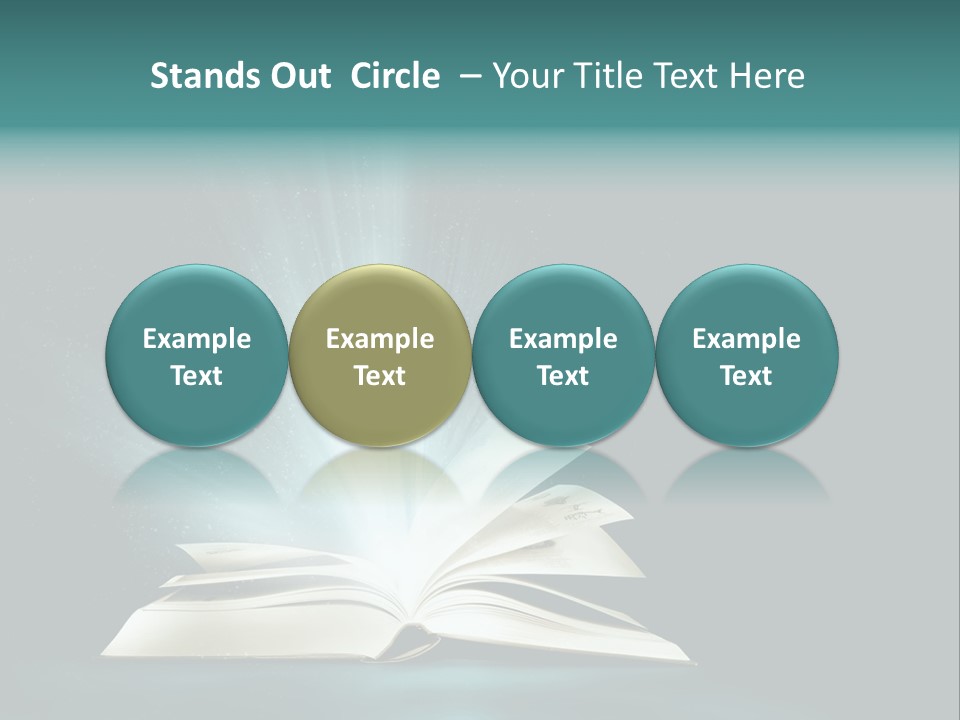 Stands Out Circle – Your Title Text Here

Example Text

Example Text

Example Text

Example Text